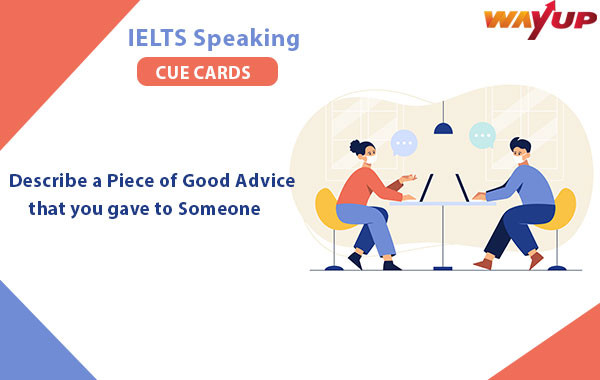 WAYUP

IELTS Speaking

CUE CARDS

Describe a Piece of Good Advice that you gave to Someone